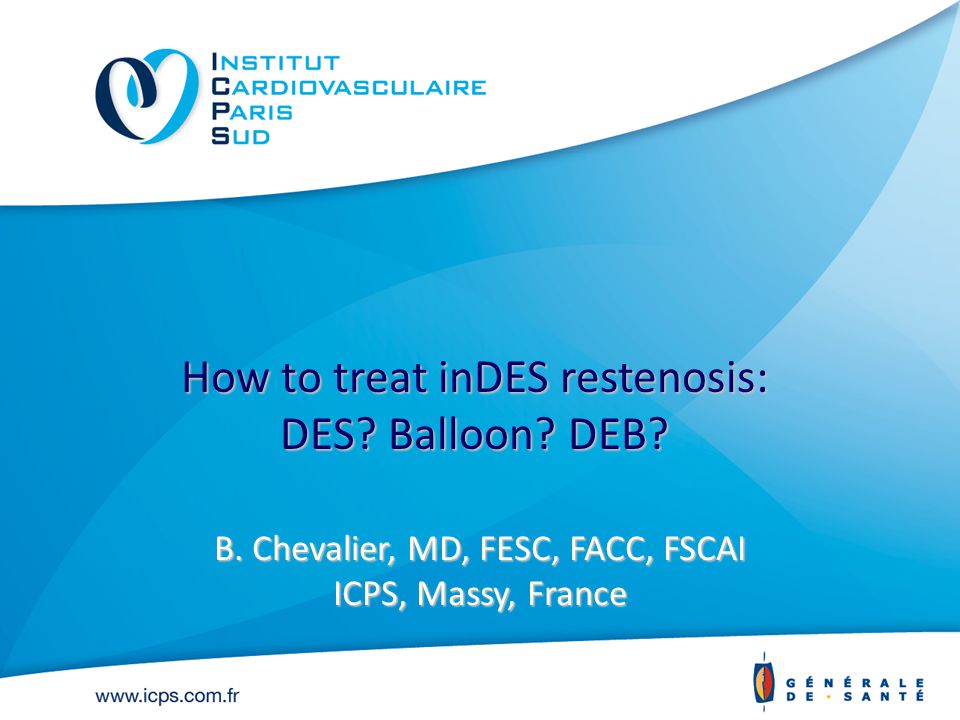 INSTITUT
CARDIOVASCULAIRE
PARIS
SUD

How to treat inDES restenosis:
DES? Balloon? DEB?

B. Chevalier, MD, FESC, FACC, FSCAI
ICPS, Massy, France

www.icps.com.fr

GÉNÉRALE DE · SANTÉ